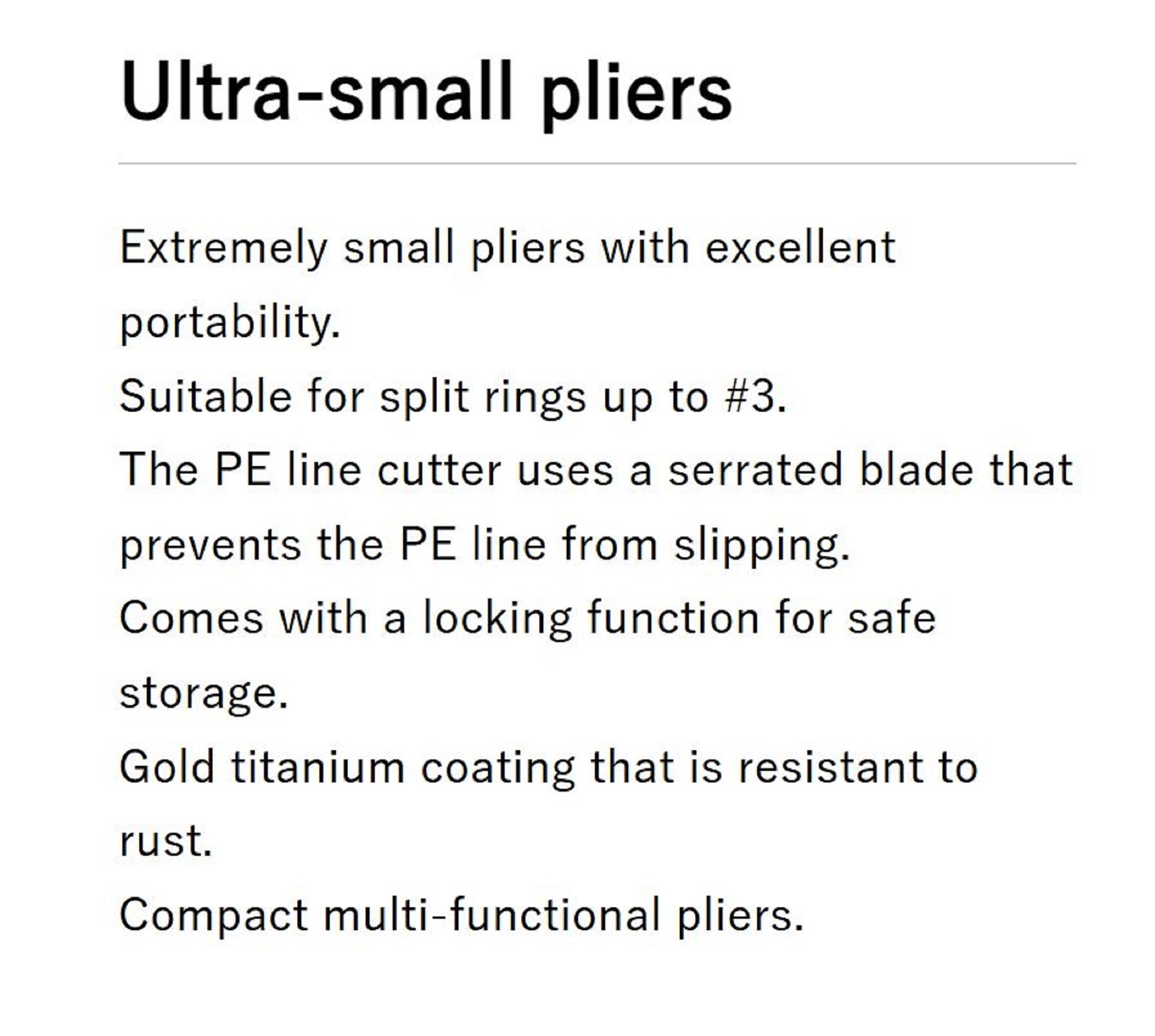 Ultra-small pliers

Extremely small pliers with excellent portability.
Suitable for split rings up to #3.
The PE line cutter uses a serrated blade that prevents the PE line from slipping.
Comes with a locking function for safe storage.
Gold titanium coating that is resistant to rust.
Compact multi-functional pliers.